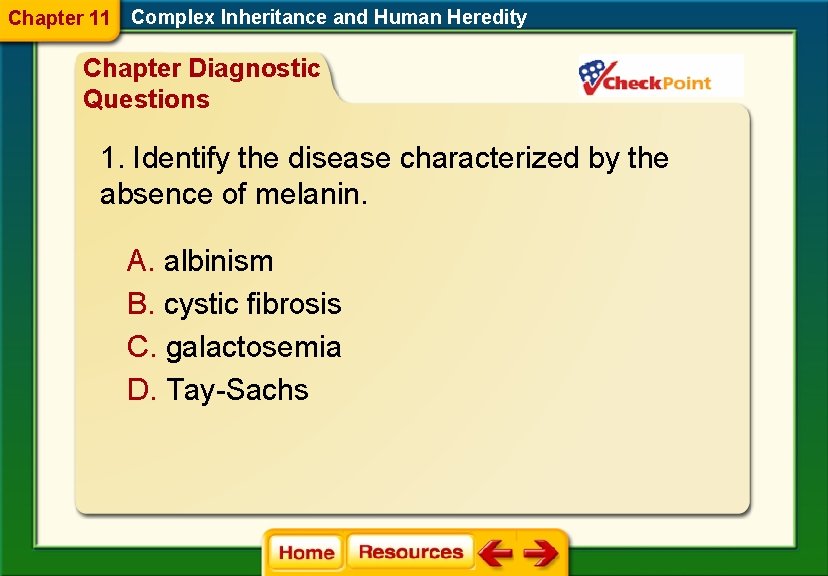 Chapter 11 Complex Inheritance and Human Heredity

Chapter Diagnostic Questions

CheckPoint

1. Identify the disease characterized by the absence of melanin.

A. albinism
B. cystic fibrosis
C. galactosemia
D. Tay-Sachs

Home Resources